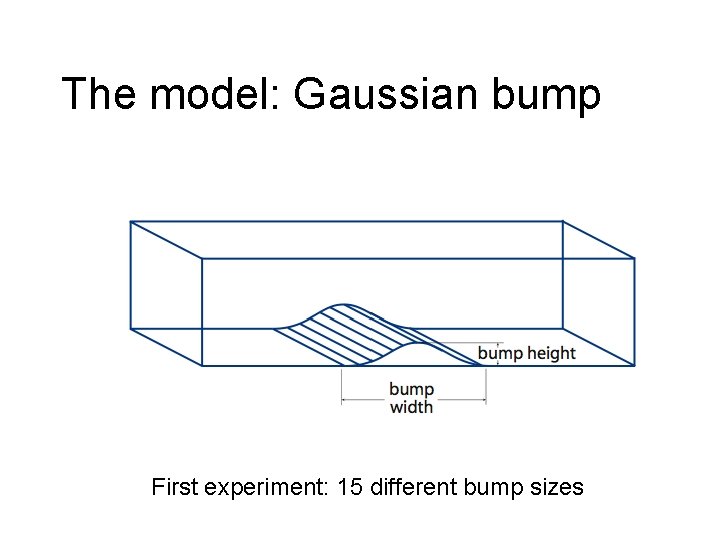 The model: Gaussian bump

bump height

bump width

First experiment: 15 different bump sizes